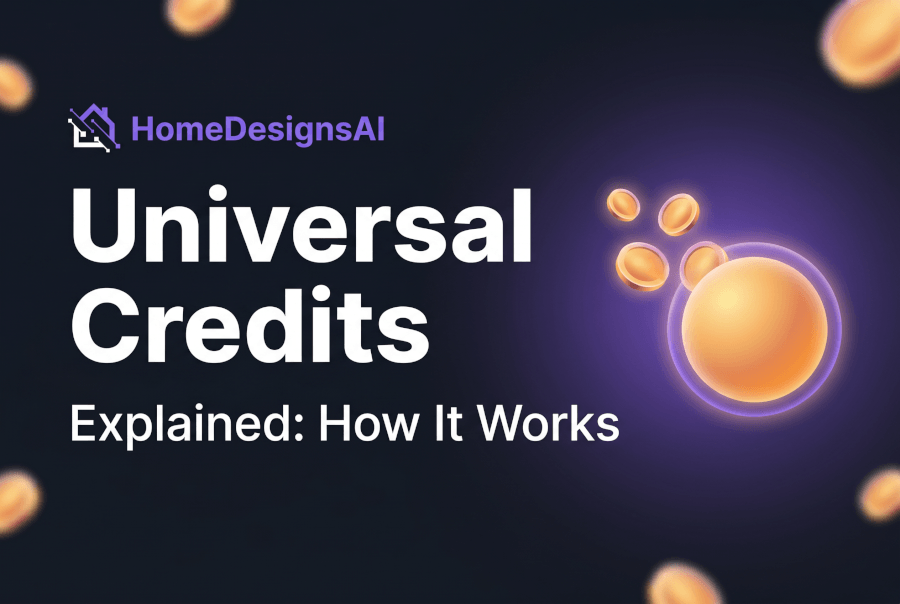 HomeDesignsAI

Universal Credits

Explained: How It Works